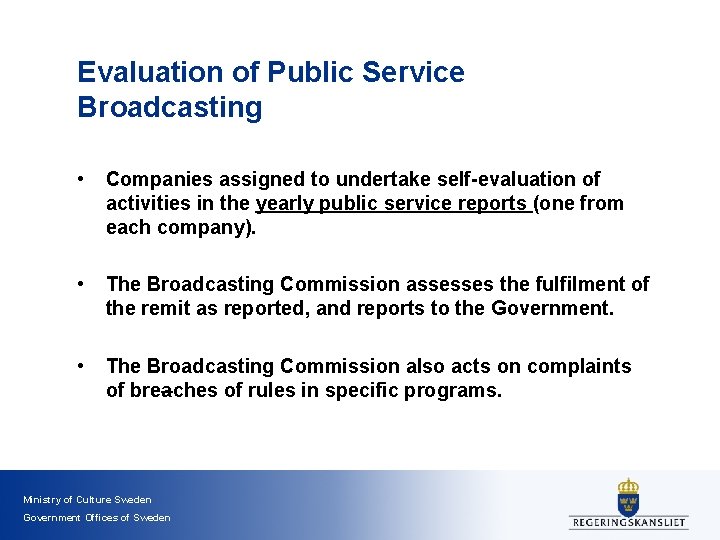 Evaluation of Public Service Broadcasting

• Companies assigned to undertake self-evaluation of activities in the yearly public service reports (one from each company).

• The Broadcasting Commission assesses the fulfilment of the remit as reported, and reports to the Government.

• The Broadcasting Commission also acts on complaints of breaches of rules in specific programs.

Ministry of Culture Sweden
Government Offices of Sweden

REGERINGSKANSLIET